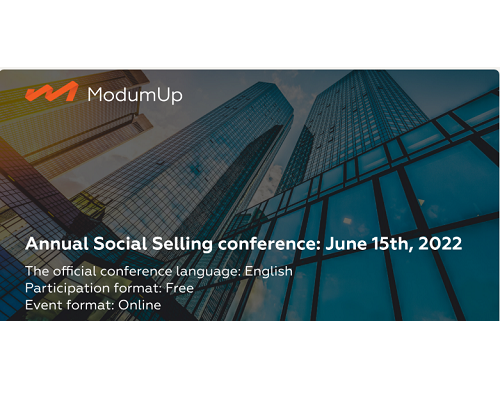 ModumUp

Annual Social Selling conference: June 15th, 2022

The official conference language: English
Participation format: Free
Event format: Online